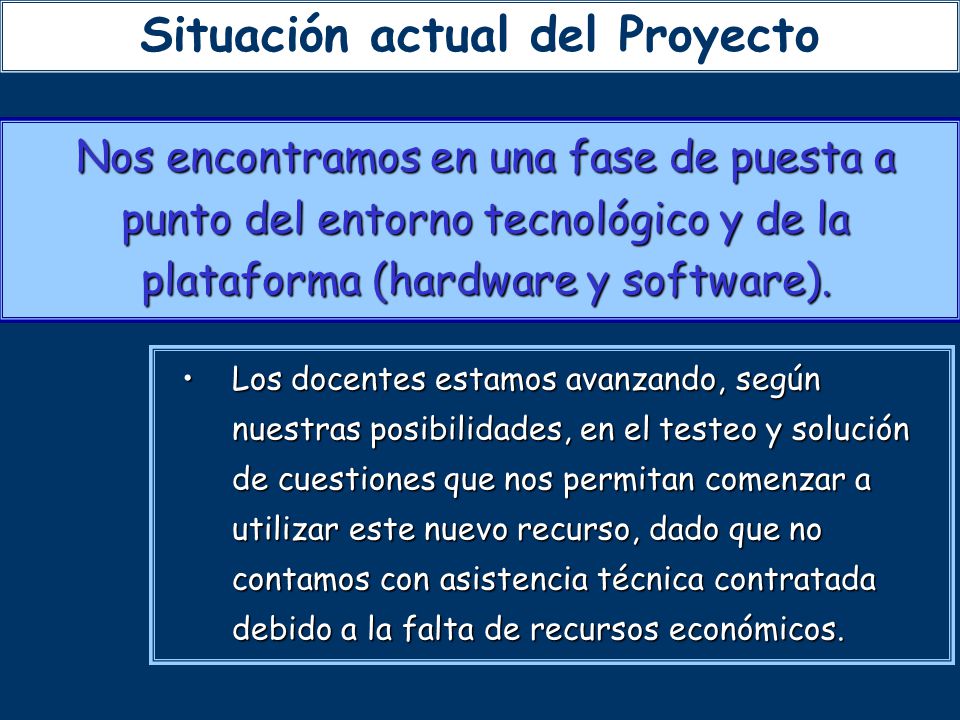 Situación actual del Proyecto

Nos encontramos en una fase de puesta a punto del entorno tecnológico y de la plataforma (hardware y software).

• Los docentes estamos avanzando, según nuestras posibilidades, en el testeo y solución de cuestiones que nos permitan comenzar a utilizar este nuevo recurso, dado que no contamos con asistencia técnica contratada debido a la falta de recursos económicos.